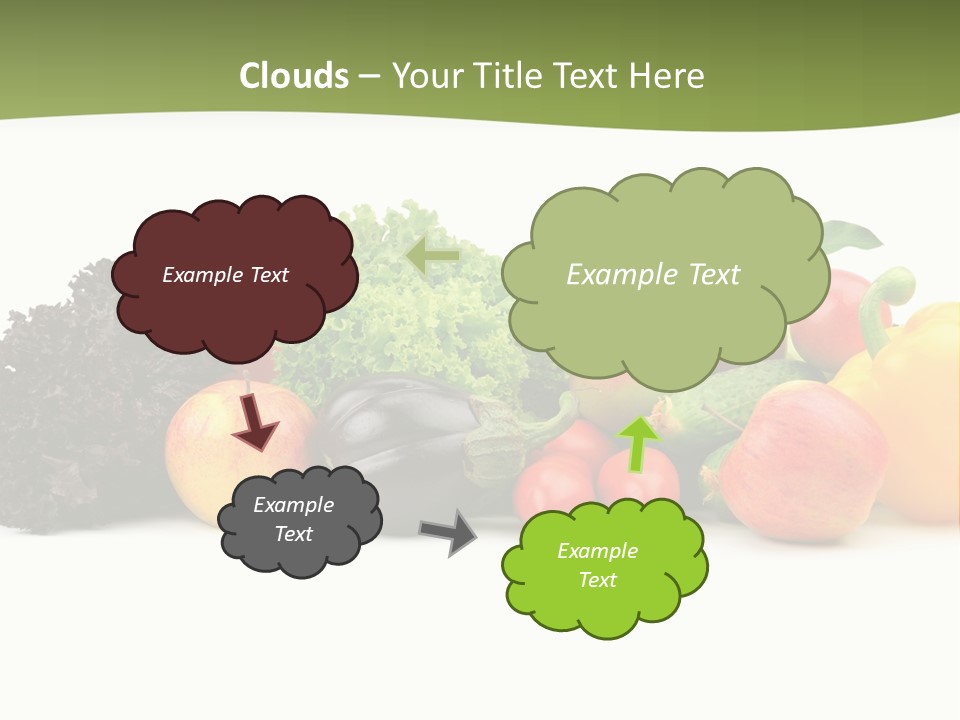 Clouds – Your Title Text Here

Example Text

Example Text

Example Text

Example Text